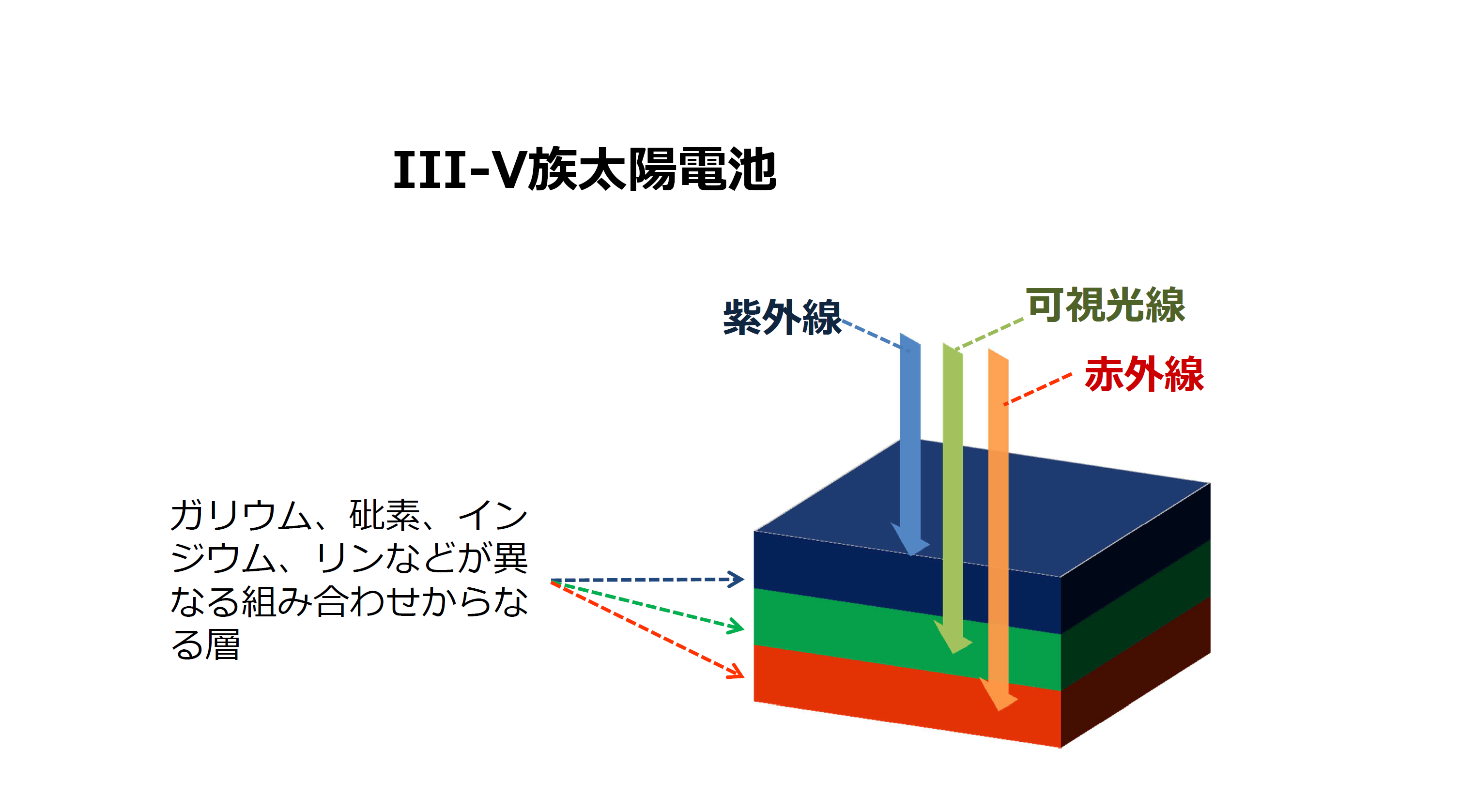 III-V族太陽電池

紫外線

可視光線

赤外線

ガリウム、砒素、インジウム、リンなどが異なる組み合わせからなる層